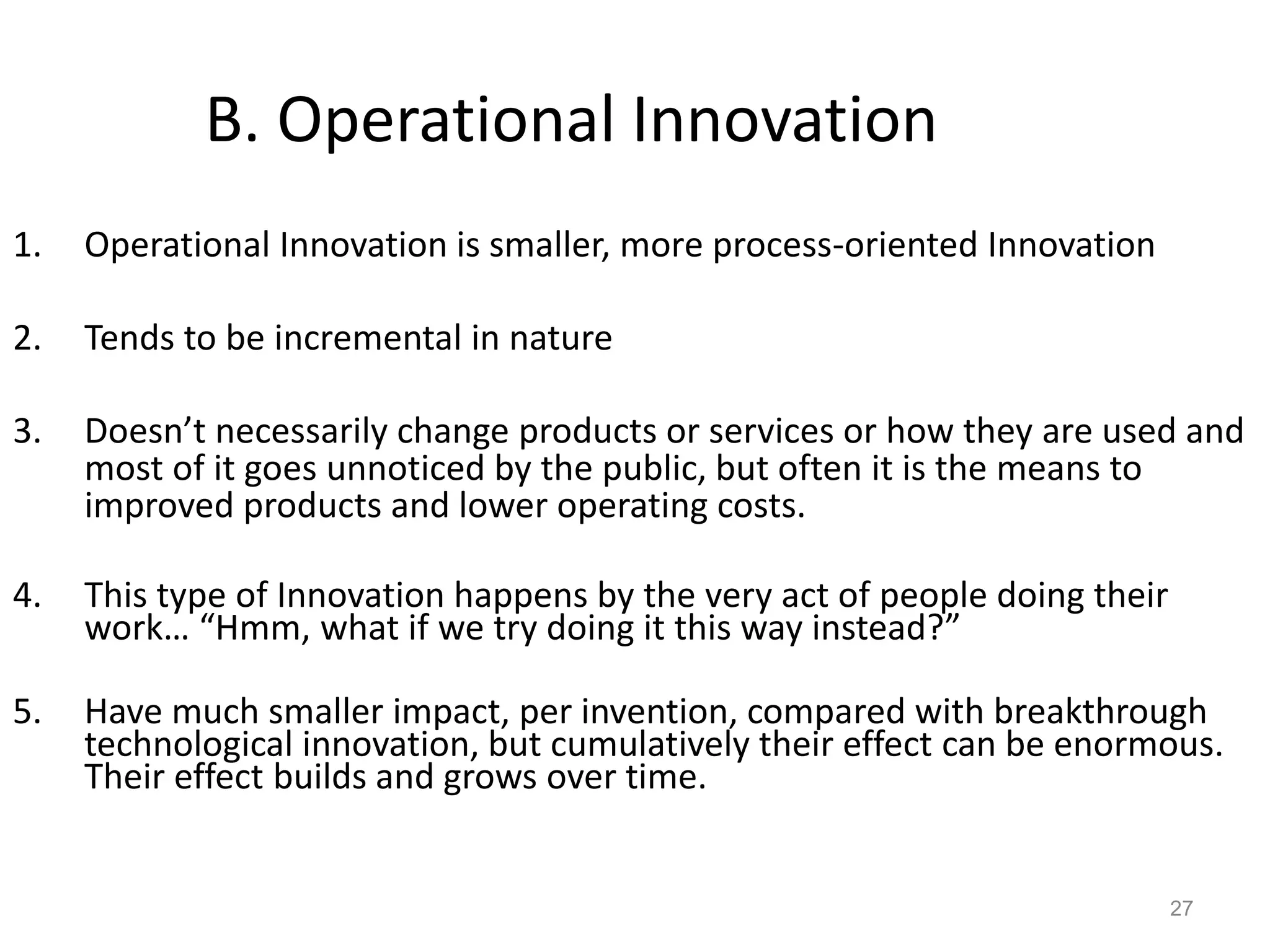 B. Operational Innovation

1. Operational Innovation is smaller, more process-oriented Innovation

2. Tends to be incremental in nature

3. Doesn’t necessarily change products or services or how they are used and most of it goes unnoticed by the public, but often it is the means to improved products and lower operating costs.

4. This type of Innovation happens by the very act of people doing their work… “Hmm, what if we try doing it this way instead?”

5. Have much smaller impact, per invention, compared with breakthrough technological innovation, but cumulatively their effect can be enormous. Their effect builds and grows over time.

27